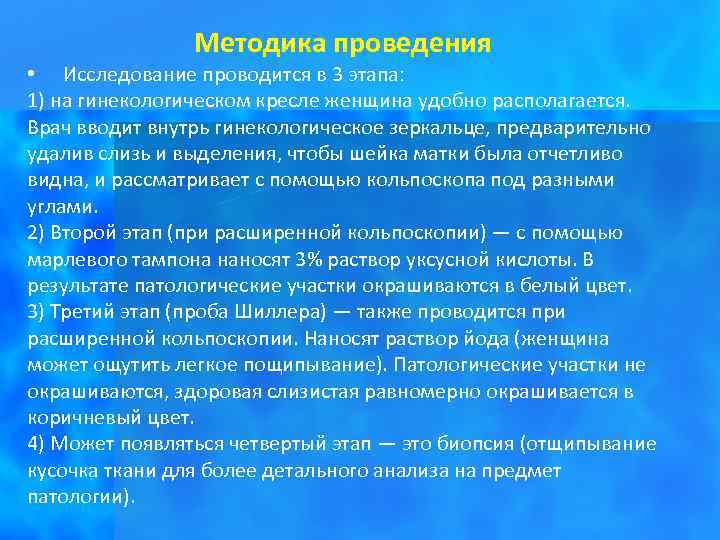 Методика проведения

• Исследование проводится в 3 этапа:
1) на гинекологическом кресле женщина удобно располагается. Врач вводит внутрь гинекологическое зеркальце, предварительно удалив слизь и выделения, чтобы шейка матки была отчетливо видна, и рассматривает с помощью кольпоскопа под разными углами.
2) Второй этап (при расширенной кольпоскопии) — с помощью марлевого тампона наносят 3% раствор уксусной кислоты. В результате патологические участки окрашиваются в белый цвет.
3) Третий этап (проба Шиллера) — также проводится при расширенной кольпоскопии. Наносят раствор йода (женщина может ощутить легкое пощипывание). Патологические участки не окрашиваются, здоровая слизистая равномерно окрашивается в коричневый цвет.
4) Может появляться четвертый этап — это биопсия (отщипывание кусочка ткани для более детального анализа на предмет патологии).